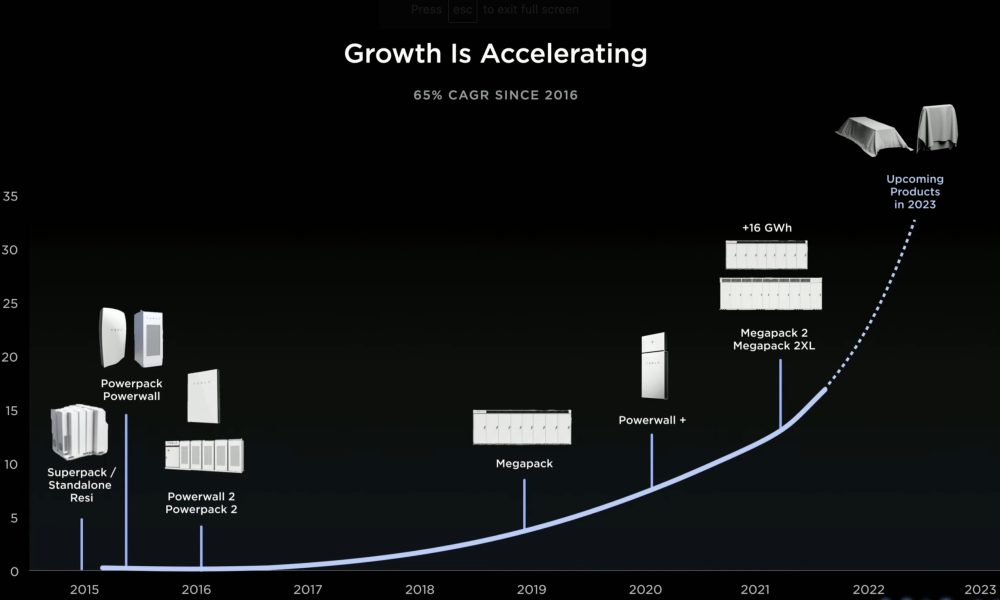 Press esc to exit full screen

Growth Is Accelerating

65% CAGR SINCE 2016

35
30
25
20
15
10
5
0

Superpack / Standalone Resi

Powerpack Powerwall

Powerwall 2 Powerpack 2

Megapack

Powerwall +

+16 GWh

Megapack 2 Megapack 2XL

Upcoming Products in 2023

2015 2016 2017 2018 2019 2020 2021 2022 2023